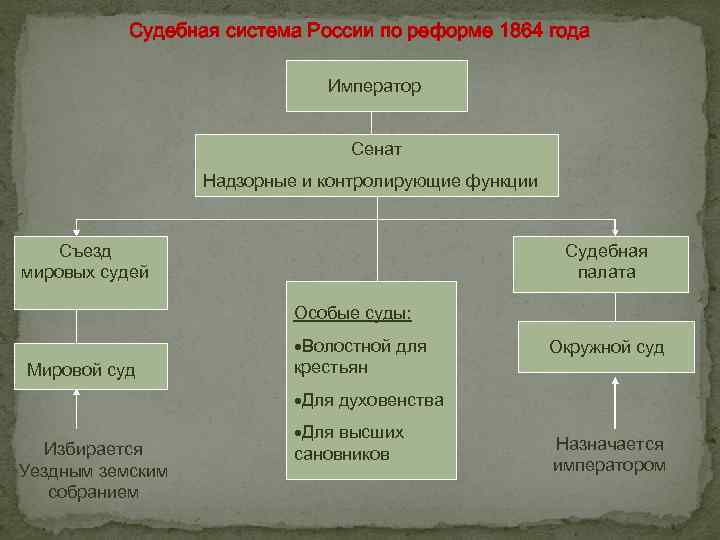 Судебная система России по реформе 1864 года

Император

Сенат

Надзорные и контролирующие функции

Съезд мировых судей

Мировой суд

Избирается Уездным земским собранием

Особые суды:

•Волостной для крестьян

•Для духовенства

•Для высших сановников

Судебная палата

Окружной суд

Назначается императором